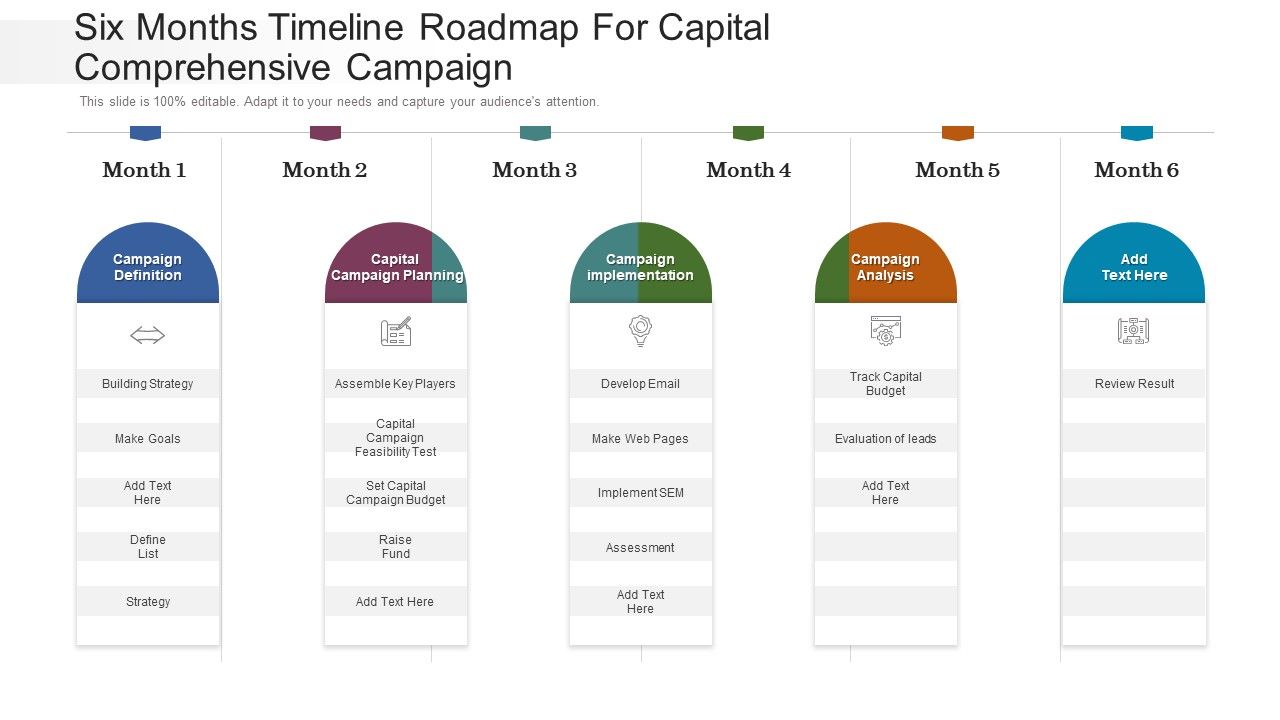 Six Months Timeline Roadmap For Capital Comprehensive Campaign

This slide is 100% editable. Adapt it to your needs and capture your audience's attention.

Month 1

Month 2

Month 3

Month 4

Month 5

Month 6

Campaign Definition

Building Strategy

Make Goals

Add Text Here

Define List

Strategy

Capital Campaign Planning

Assemble Key Players

Capital Campaign Feasibility Test

Set Capital Campaign Budget

Raise Fund

Add Text Here

Campaign implementation

Develop Email

Make Web Pages

Implement SEM

Assessment

Add Text Here

Campaign Analysis

Track Capital Budget

Evaluation of leads

Add Text Here

Add Text Here

Review Result